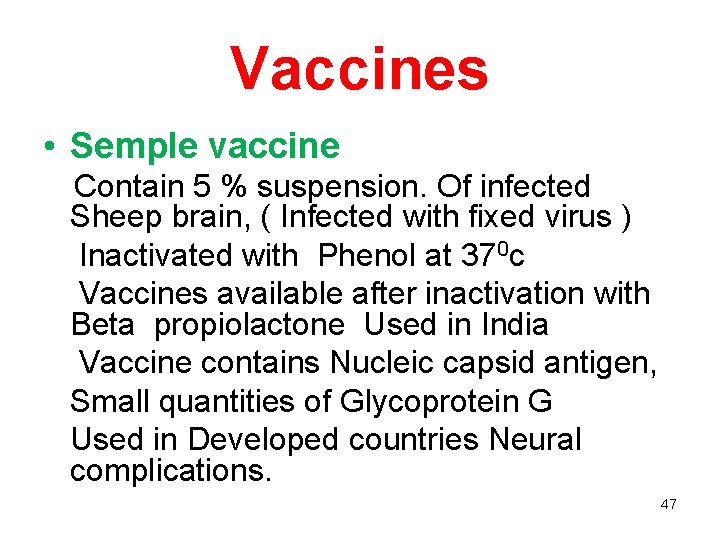 Vaccines

• Semple vaccine

Contain 5 % suspension. Of infected Sheep brain, ( Infected with fixed virus )

Inactivated with Phenol at $37^0$c

Vaccines available after inactivation with Beta propiolactone Used in India

Vaccine contains Nucleic capsid antigen,

Small quantities of Glycoprotein G

Used in Developed countries Neural complications.

47